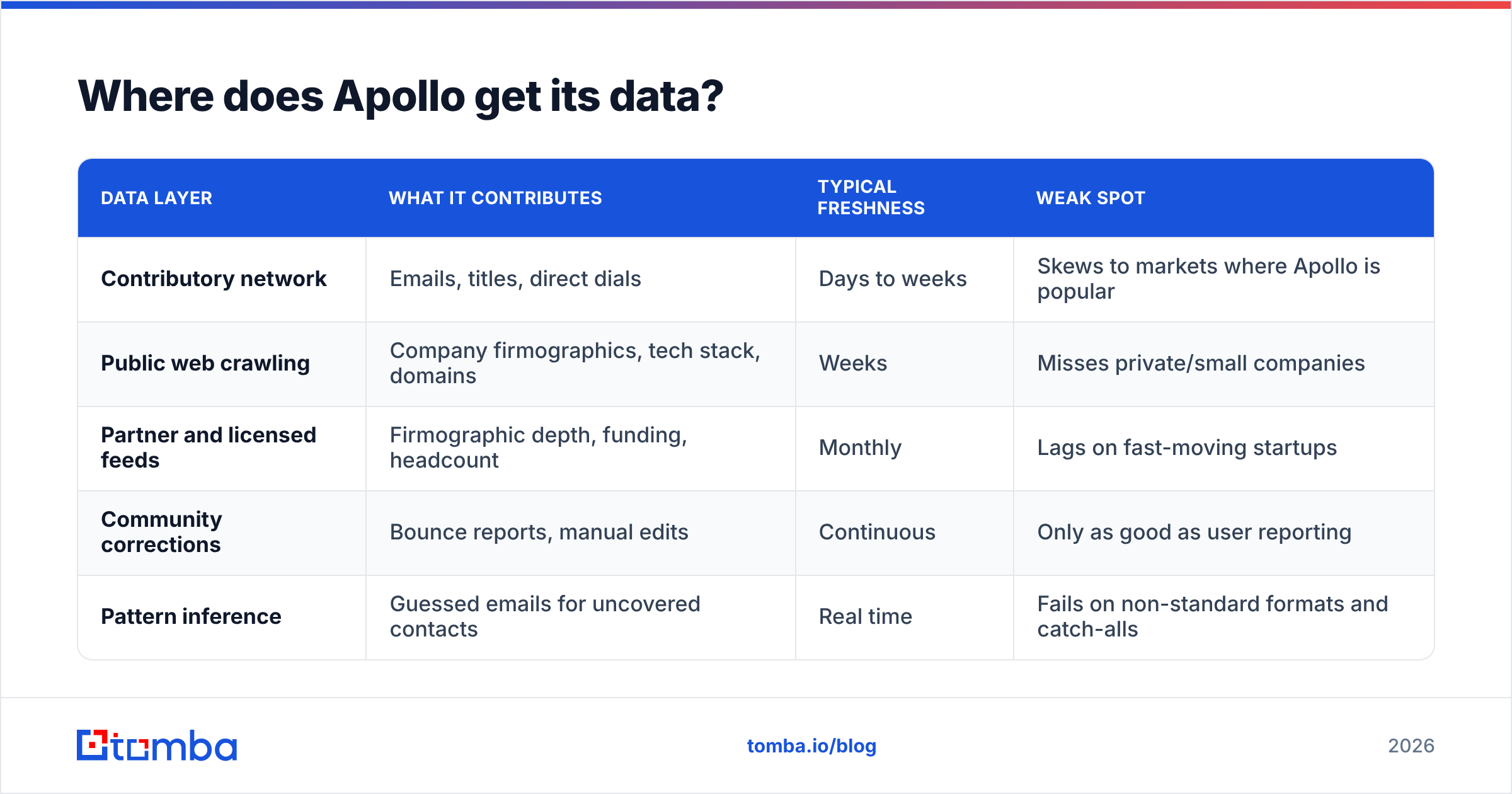 Where does Apollo get its data?

| DATA LAYER | WHAT IT CONTRIBUTES | TYPICAL FRESHNESS | WEAK SPOT |
|---|---|---|---|
| Contributory network | Emails, titles, direct dials | Days to weeks | Skews to markets where Apollo is popular |
| Public web crawling | Company firmographics, tech stack, domains | Weeks | Misses private/small companies |
| Partner and licensed feeds | Firmographic depth, funding, headcount | Monthly | Lags on fast-moving startups |
| Community corrections | Bounce reports, manual edits | Continuous | Only as good as user reporting |
| Pattern inference | Guessed emails for uncovered contacts | Real time | Fails on non-standard formats and catch-alls |

tomba

tomba.io/blog

2026